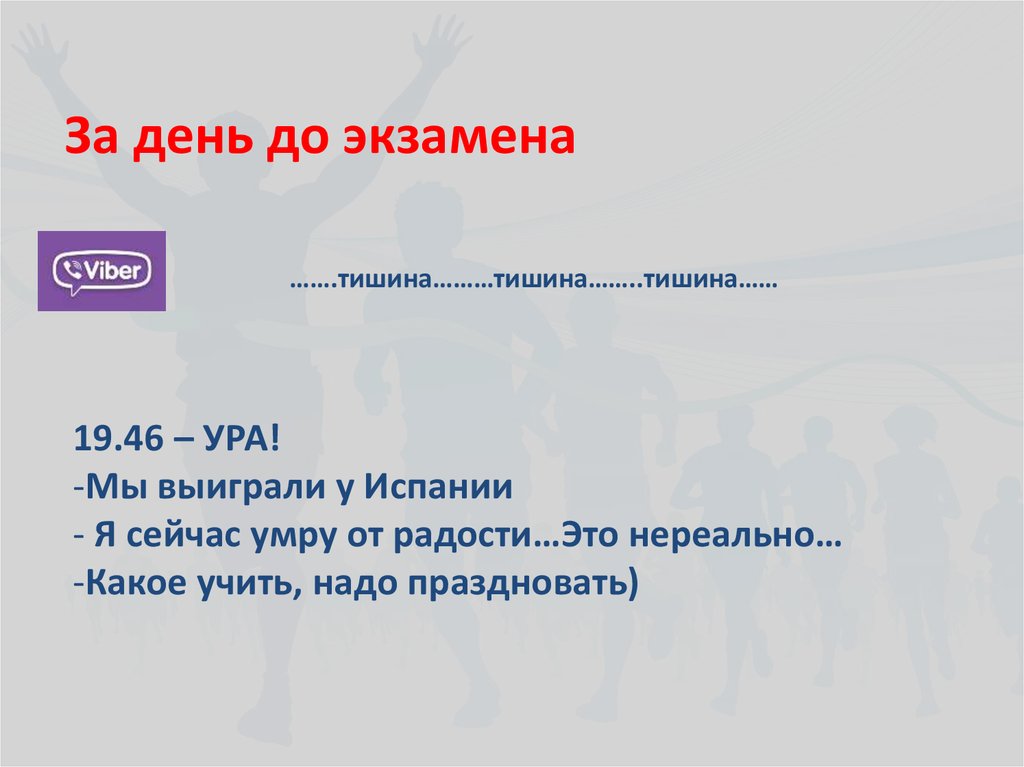 За день до экзамена

Viber

…….тишина………тишина……..тишина……

19.46 – УРА!
-Мы выиграли у Испании
- Я сейчас умру от радости…Это нереально…
-Какое учить, надо праздновать)